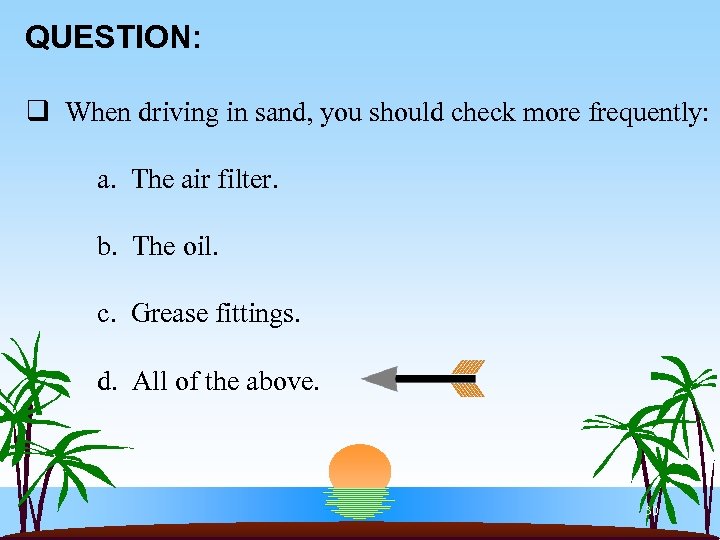 QUESTION:

❑ When driving in sand, you should check more frequently:

a. The air filter.

b. The oil.

c. Grease fittings.

d. All of the above.